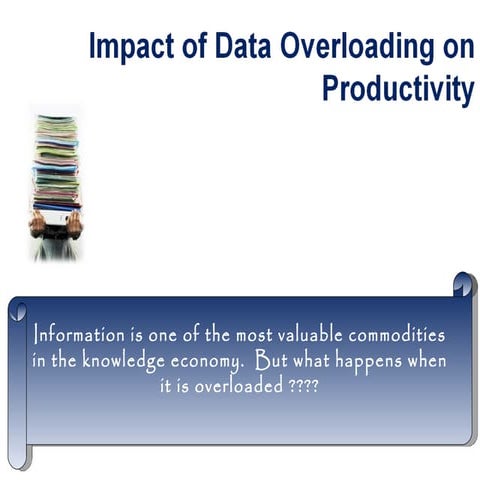 Impact of Data Overloading on Productivity

Information is one of the most valuable commodities in the knowledge economy. But what happens when it is overloaded ????